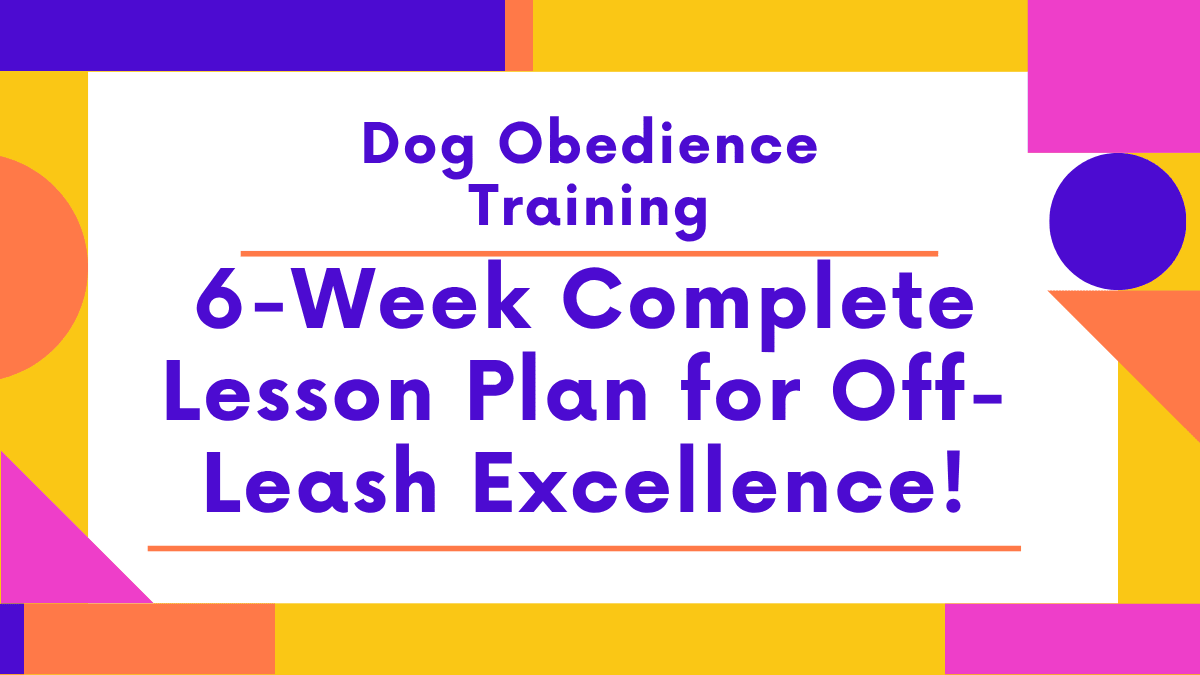 Dog Obedience Training

6-Week Complete Lesson Plan for Off-Leash Excellence!